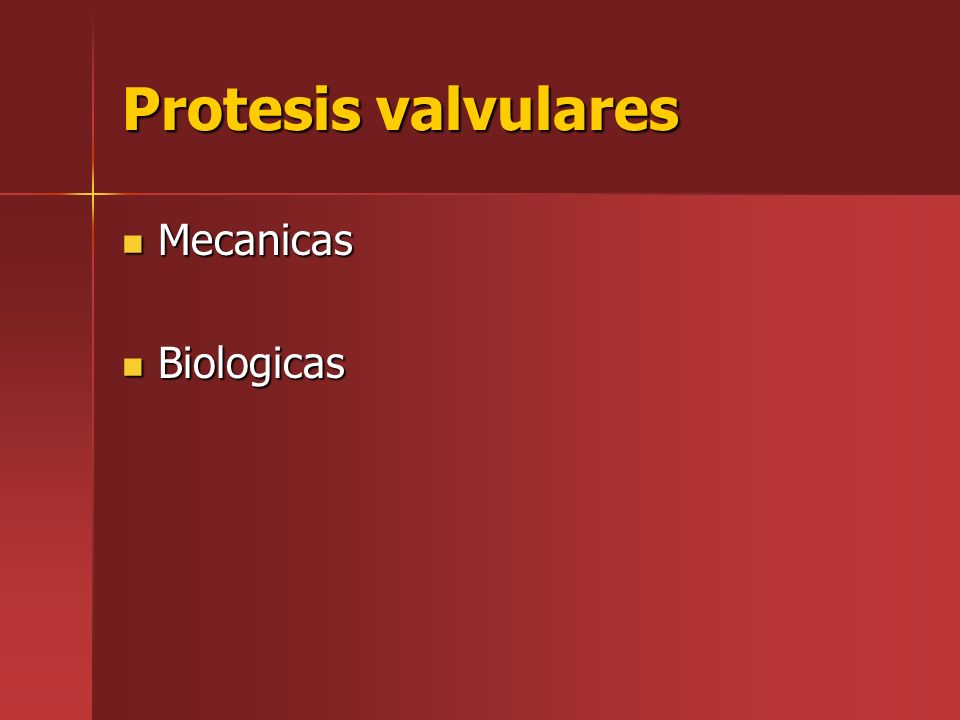 Protesis valvulares

- Mecanicas
- Biologicas